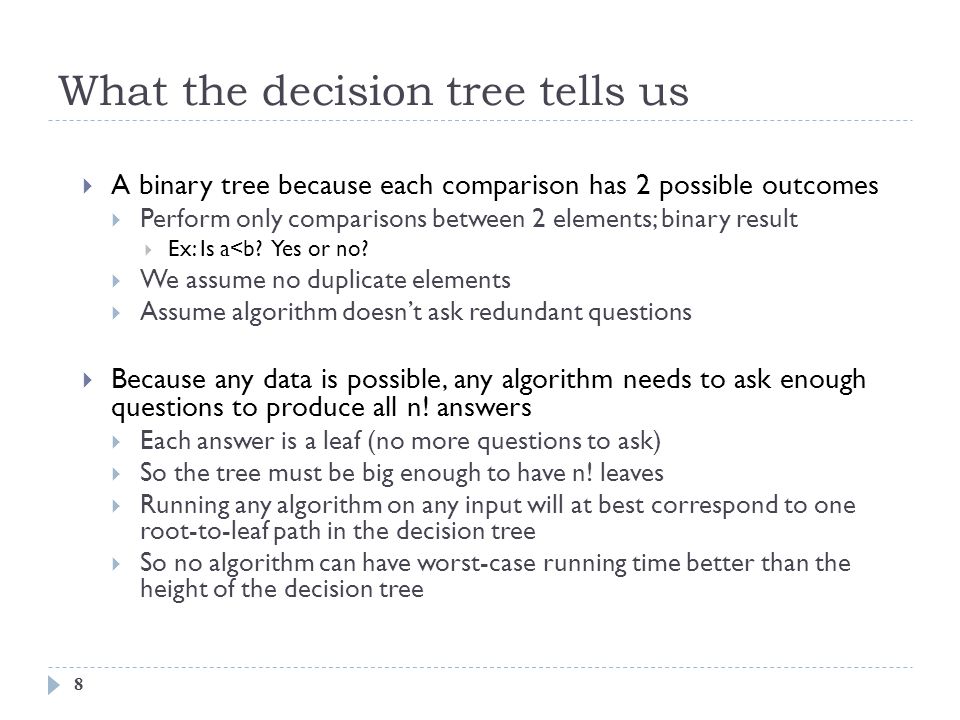 What the decision tree tells us

A binary tree because each comparison has 2 possible outcomes

Perform only comparisons between 2 elements; binary result

Ex: Is a<b? Yes or no?

We assume no duplicate elements

Assume algorithm doesn't ask redundant questions

Because any data is possible, any algorithm needs to ask enough questions to produce all n! answers

Each answer is a leaf (no more questions to ask)

So the tree must be big enough to have n! leaves

Running any algorithm on any input will at best correspond to one root-to-leaf path in the decision tree

So no algorithm can have worst-case running time better than the height of the decision tree

8